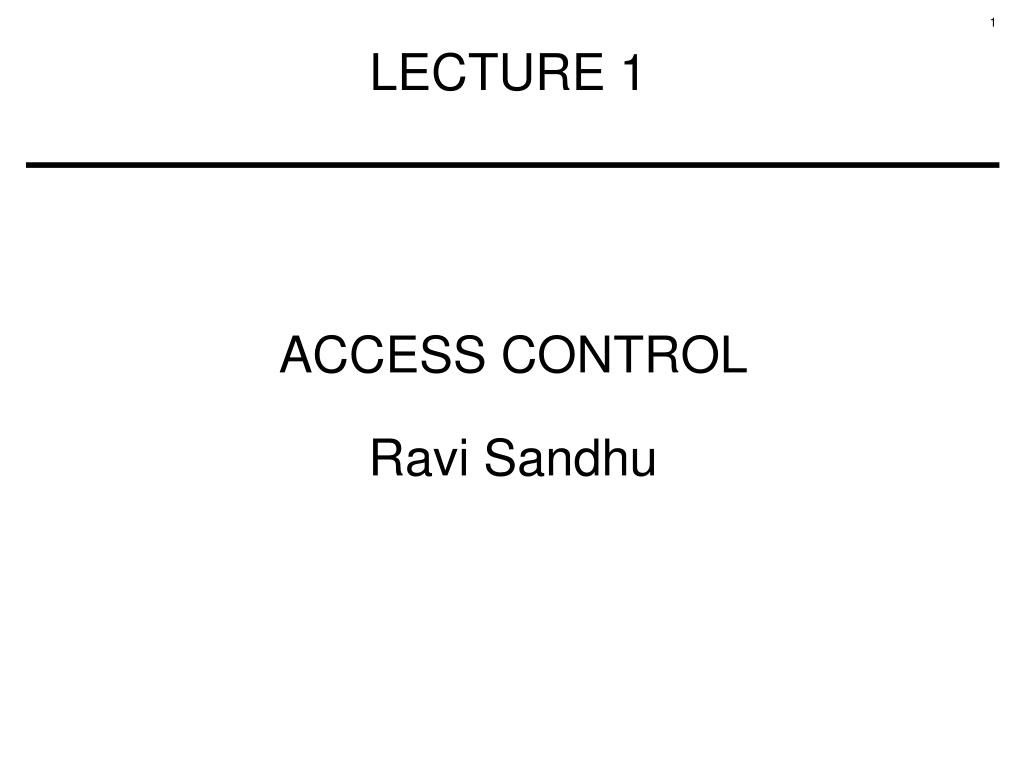 1

LECTURE 1

ACCESS CONTROL

Ravi Sandhu